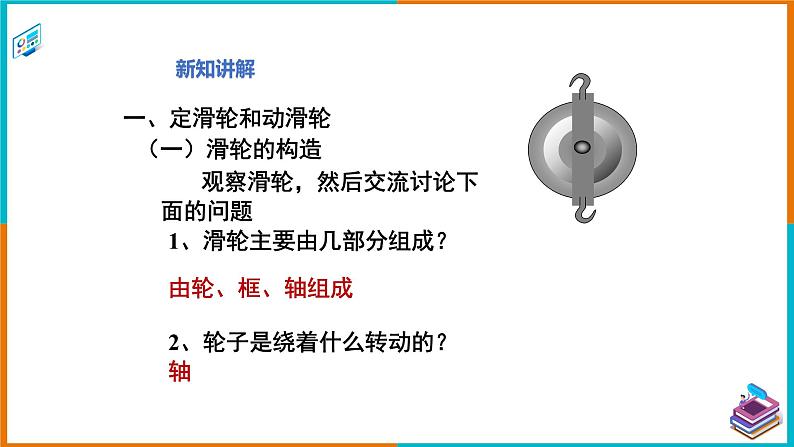 新知讲解

一、定滑轮和动滑轮

（一）滑轮的构造

观察滑轮，然后交流讨论下面的问题

1、滑轮主要由几部分组成？

由轮、框、轴组成

2、轮子是绕着什么转动的？

轴